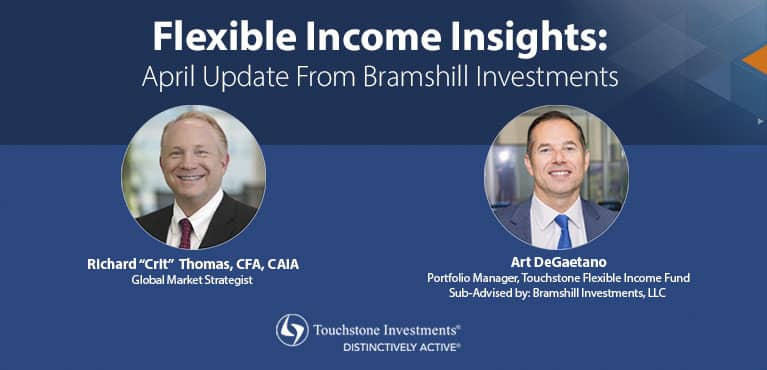 Flexible Income Insights:
April Update From Bramshill Investments

Richard "Crit" Thomas, CFA, CAIA
Global Market Strategist

Art DeGaetano
Portfolio Manager, Touchstone Flexible Income Fund
Sub-Advised by: Bramshill Investments, LLC

Touchstone Investments®
DISTINCTIVELY ACTIVE®